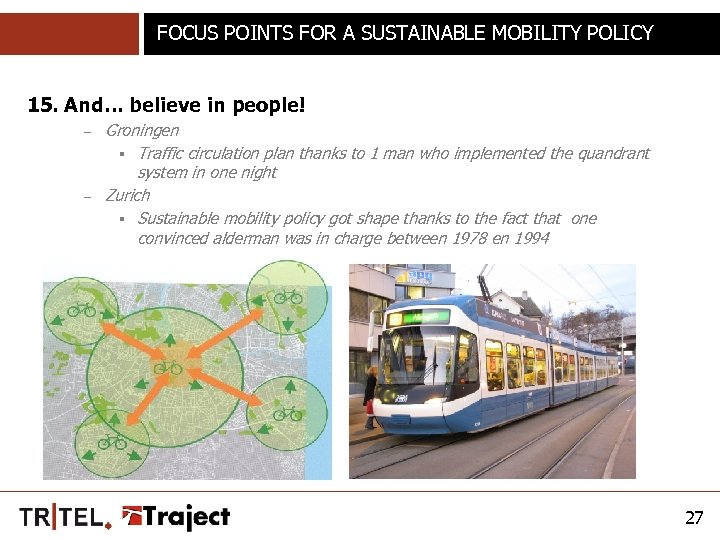 FOCUS POINTS FOR A SUSTAINABLE MOBILITY POLICY

15. And… believe in people!

– Groningen

▪ Traffic circulation plan thanks to 1 man who implemented the quandrant system in one night

– Zurich

▪ Sustainable mobility policy got shape thanks to the fact that one convinced alderman was in charge between 1978 en 1994

TRITEL. Traject

27